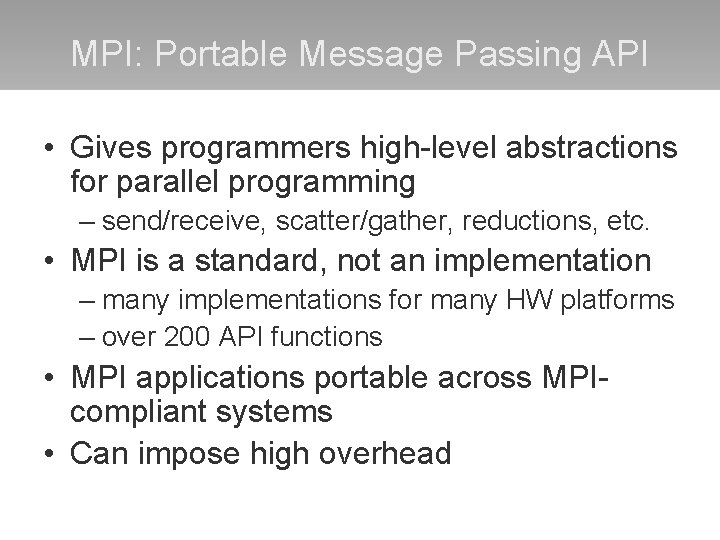 MPI: Portable Message Passing API

• Gives programmers high-level abstractions for parallel programming
  – send/receive, scatter/gather, reductions, etc.
• MPI is a standard, not an implementation
  – many implementations for many HW platforms
  – over 200 API functions
• MPI applications portable across MPI-compliant systems
• Can impose high overhead